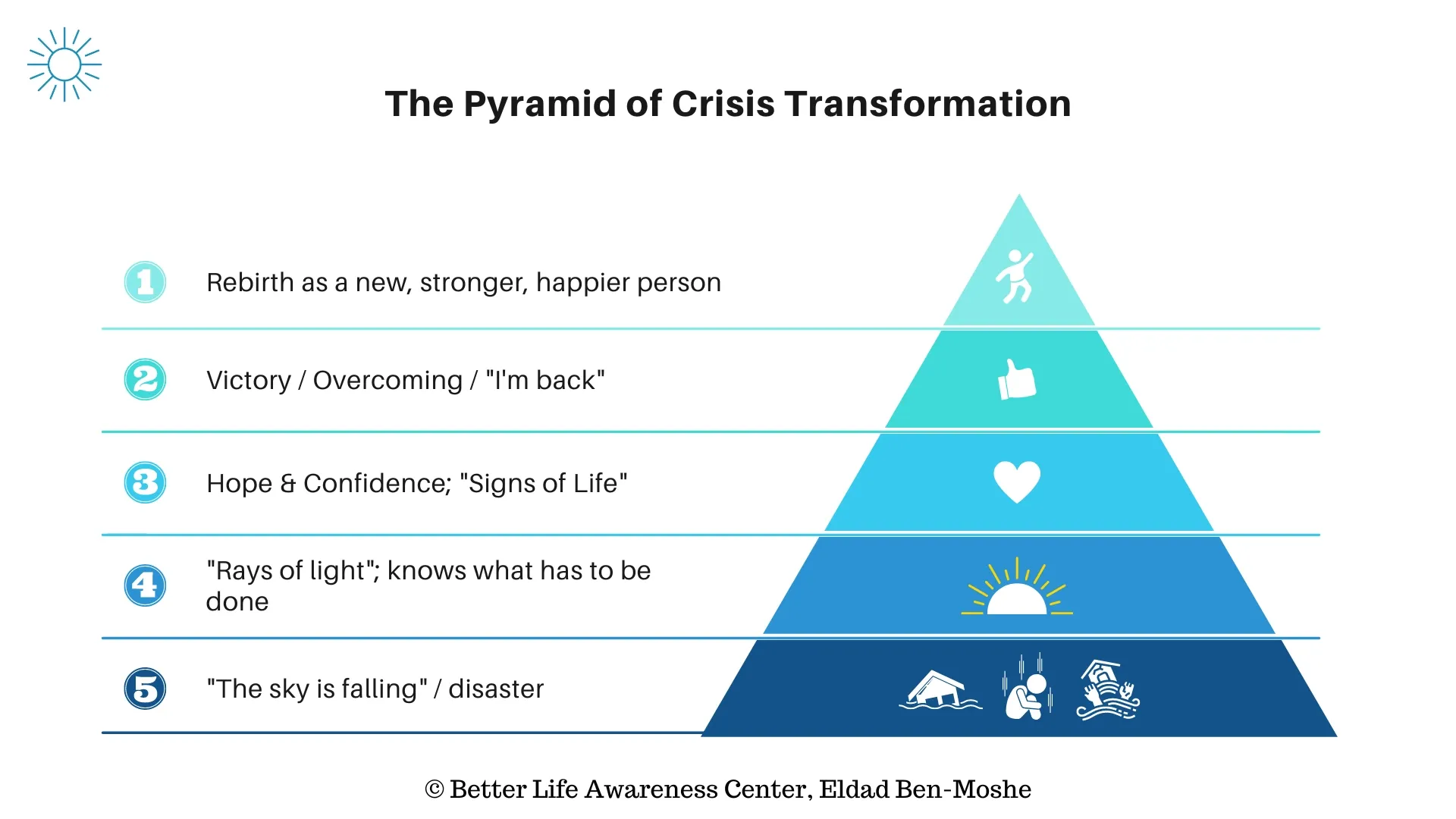 The Pyramid of Crisis Transformation

1 Rebirth as a new, stronger, happier person

2 Victory / Overcoming / "I'm back"

3 Hope & Confidence; "Signs of Life"

4 "Rays of light"; knows what has to be done

5 "The sky is falling" / disaster

© Better Life Awareness Center, Eldad Ben-Moshe